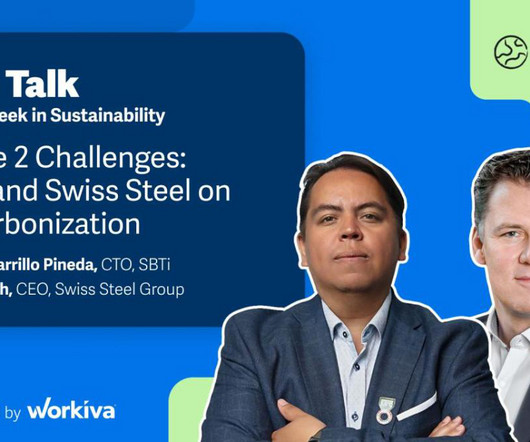 Talk
eek in Sustainability

e 2 Challenges:
and Swiss Steel on
rbonization

arrillo Pineda, CTO, SBTi
h, CEO, Swiss Steel Group

by workiva